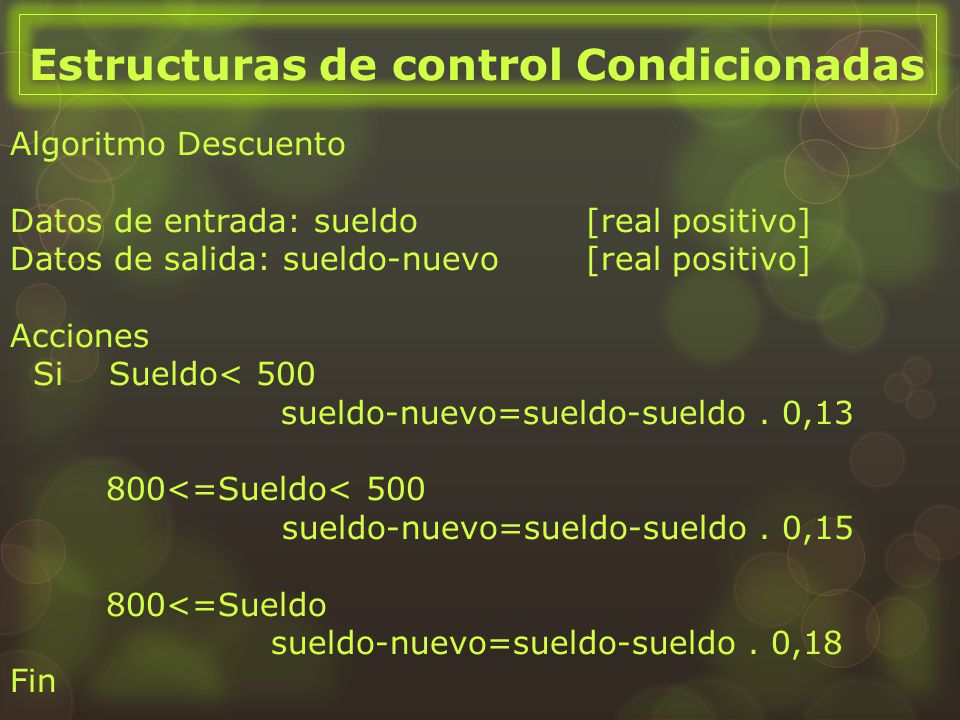 Estructuras de control Condicionadas

Algoritmo Descuento

Datos de entrada: sueldo [real positivo]
Datos de salida: sueldo-nuevo [real positivo]

Acciones
Si Sueldo< 500
sueldo-nuevo=sueldo-sueldo . 0,13

800<=Sueldo< 500
sueldo-nuevo=sueldo-sueldo . 0,15

800<=Sueldo
sueldo-nuevo=sueldo-sueldo . 0,18
Fin